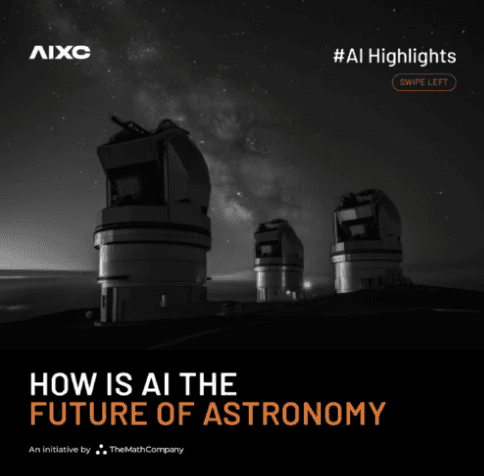 AIXC

#AI Highlights

SWIPE LEFT

HOW IS AI THE
FUTURE OF ASTRONOMY

An initiative by TheMathCompany